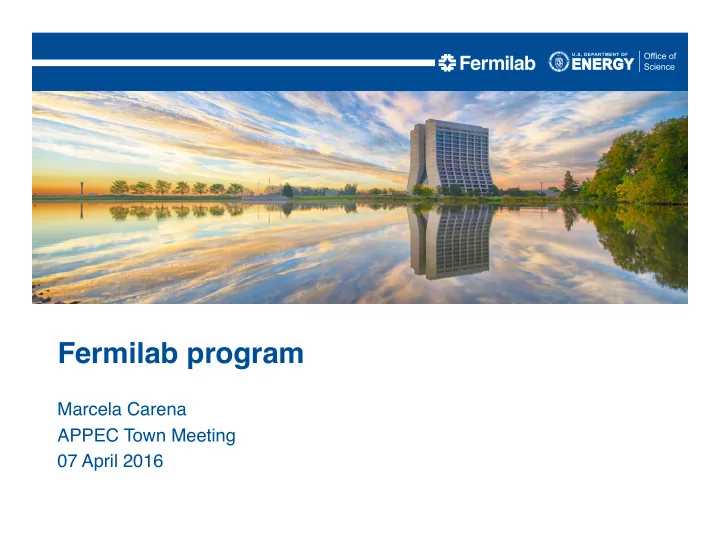 Fermilab U.S. DEPARTMENT OF ENERGY Office of Science

Fermilab program

Marcela Carena
APPEC Town Meeting
07 April 2016